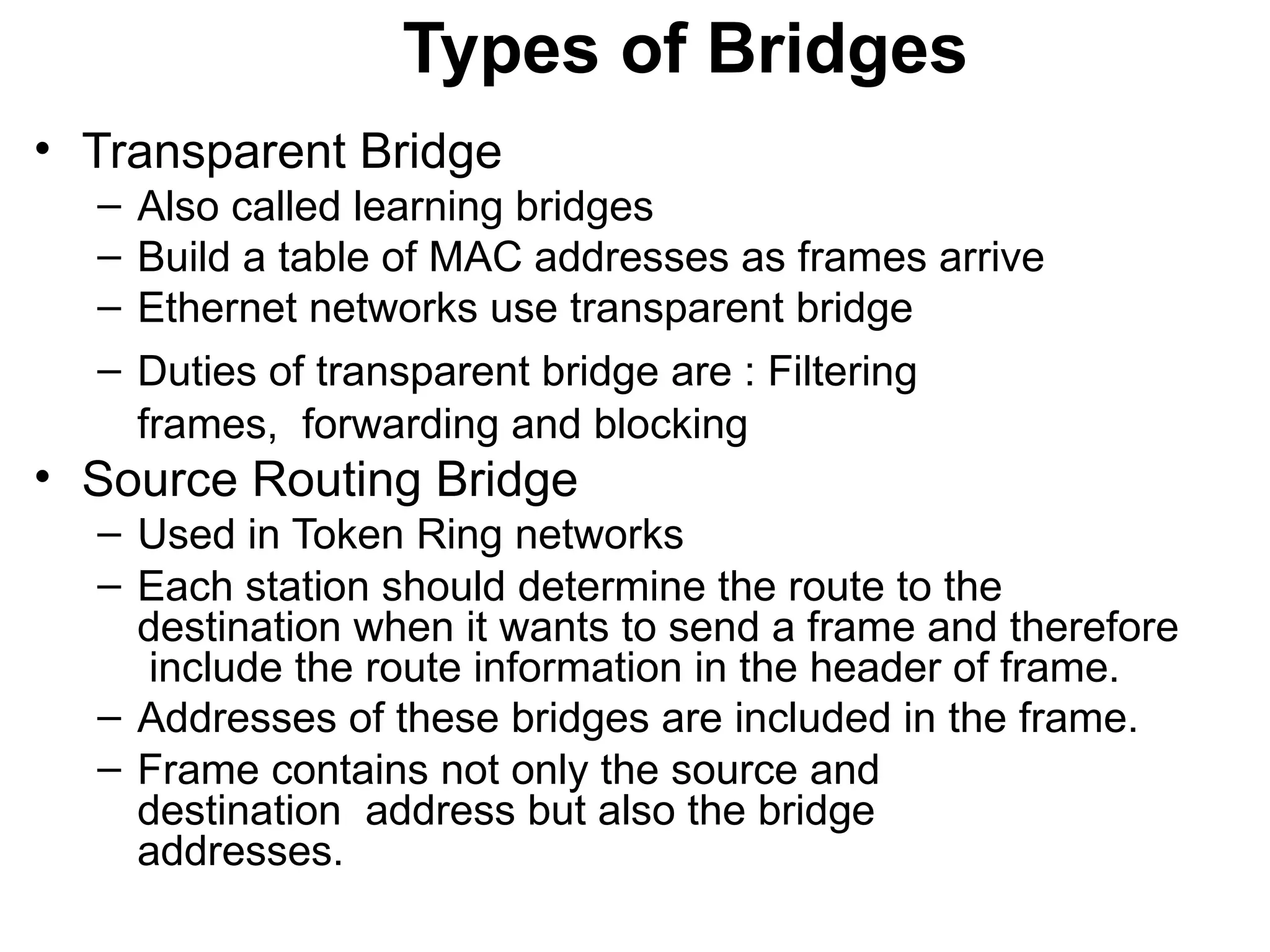 Types of Bridges

• Transparent Bridge
– Also called learning bridges
– Build a table of MAC addresses as frames arrive
– Ethernet networks use transparent bridge
– Duties of transparent bridge are : Filtering frames, forwarding and blocking

• Source Routing Bridge
– Used in Token Ring networks
– Each station should determine the route to the destination when it wants to send a frame and therefore include the route information in the header of frame.
– Addresses of these bridges are included in the frame.
– Frame contains not only the source and destination address but also the bridge addresses.